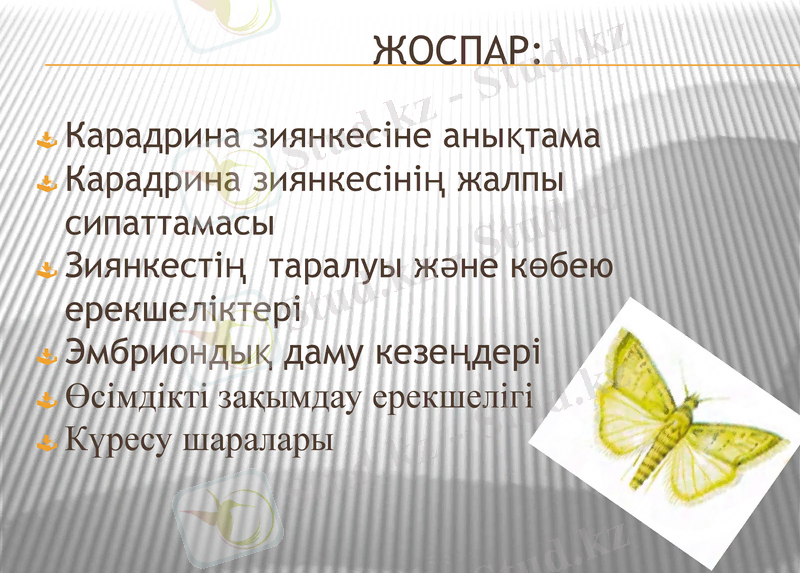 ЖОСПАР:

Карадрина зиянкесіне анықтама
Карадрина зиянкесінің жалпы сипаттамасы
Зиянкестің таралуы және көбею ерекшеліктері
Эмбриондық даму кезеңдері
Өсімдікті зақымдау ерекшелігі
Күресу шаралары

Stud.kz - Stud.kz